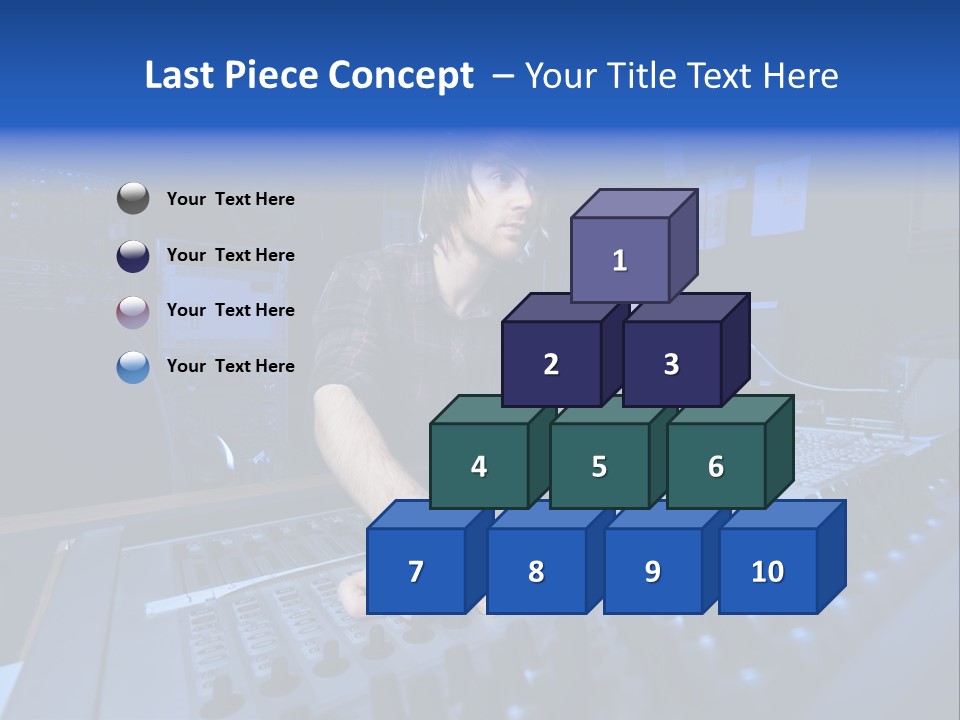 Last Piece Concept – Your Title Text Here

Your Text Here

Your Text Here

Your Text Here

Your Text Here

1

2

3

4

5

6

7

8

9

10